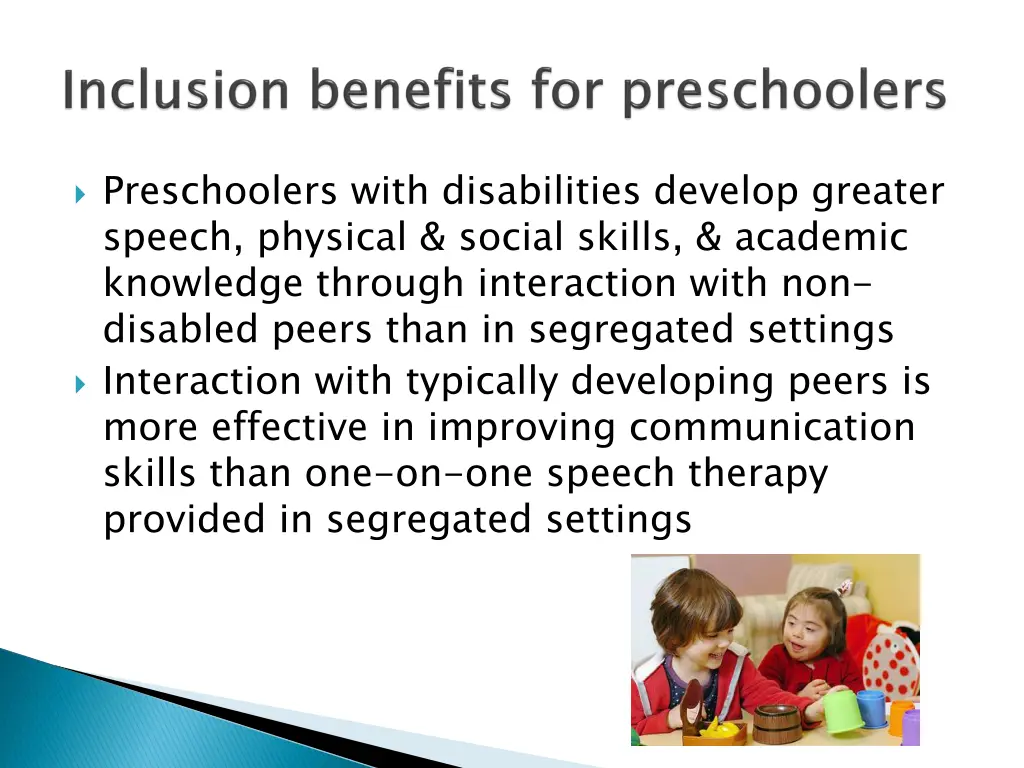 Inclusion benefits for preschoolers

Preschoolers with disabilities develop greater speech, physical & social skills, & academic knowledge through interaction with non-disabled peers than in segregated settings

Interaction with typically developing peers is more effective in improving communication skills than one-on-one speech therapy provided in segregated settings